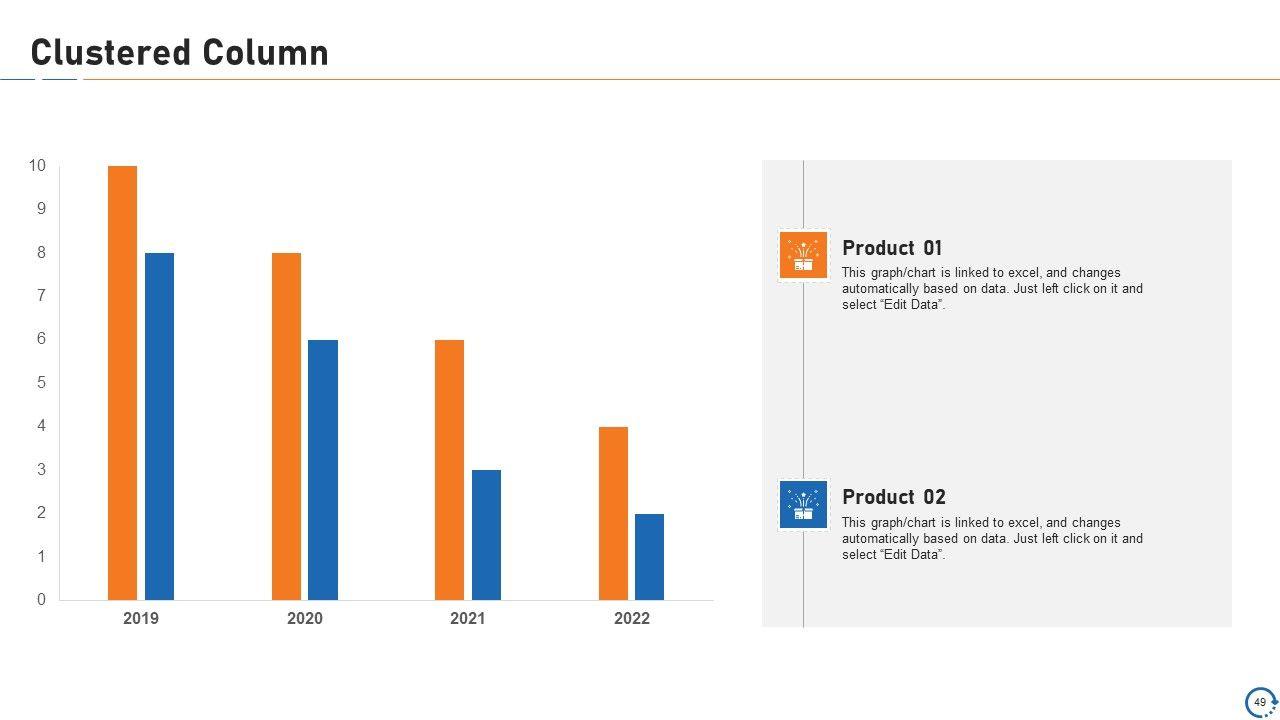 Clustered Column

10
9
8
7
6
5
4
3
2
1
0

2019
2020
2021
2022

Product 01
This graph/chart is linked to excel, and changes automatically based on data. Just left click on it and select “Edit Data”.

Product 02
This graph/chart is linked to excel, and changes automatically based on data. Just left click on it and select “Edit Data”.

49